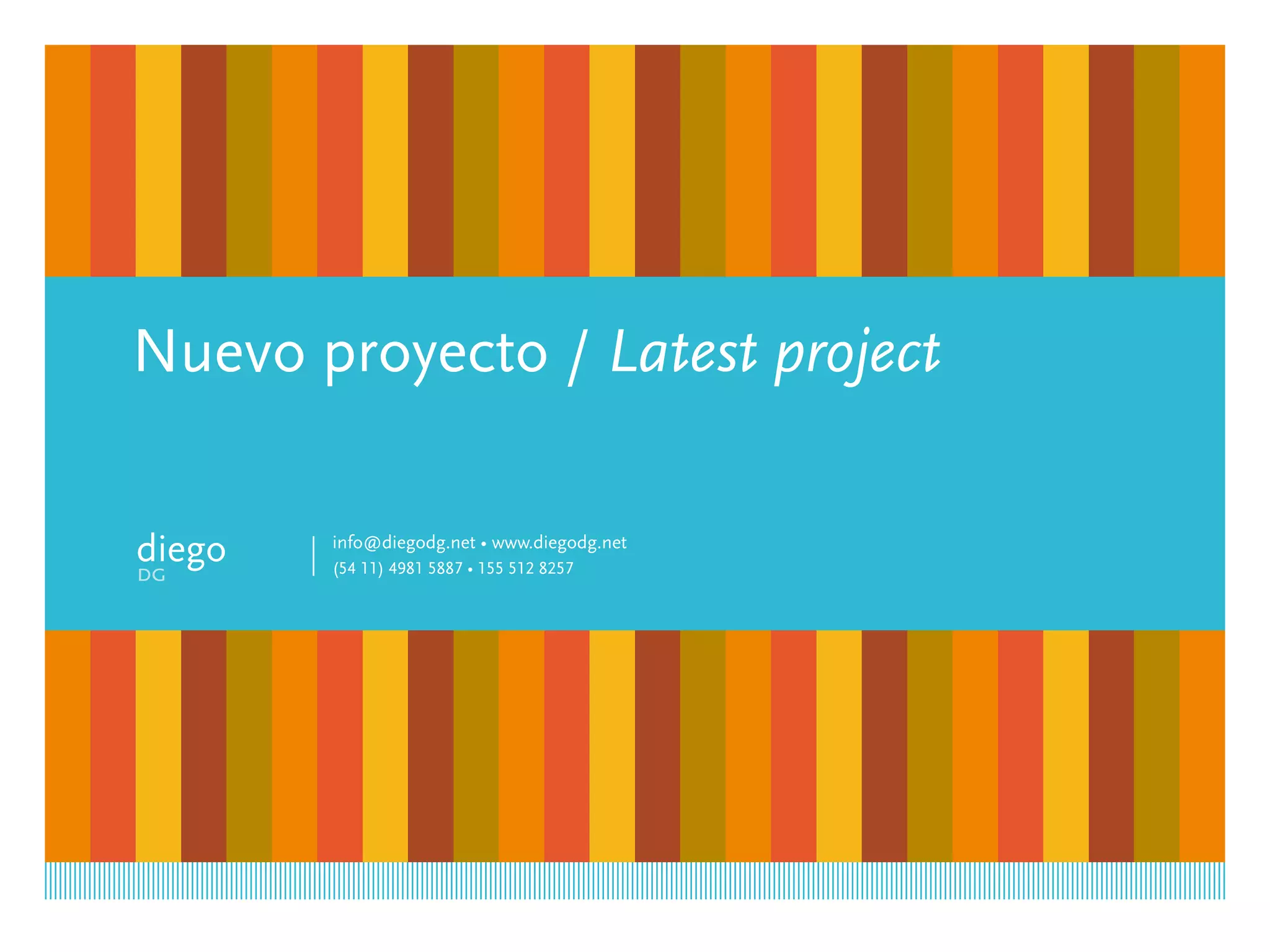 Nuevo proyecto / Latest project

diego
DG

info@diegodg.net • www.diegodg.net
(54 11) 4981 5887 • 155 512 8257